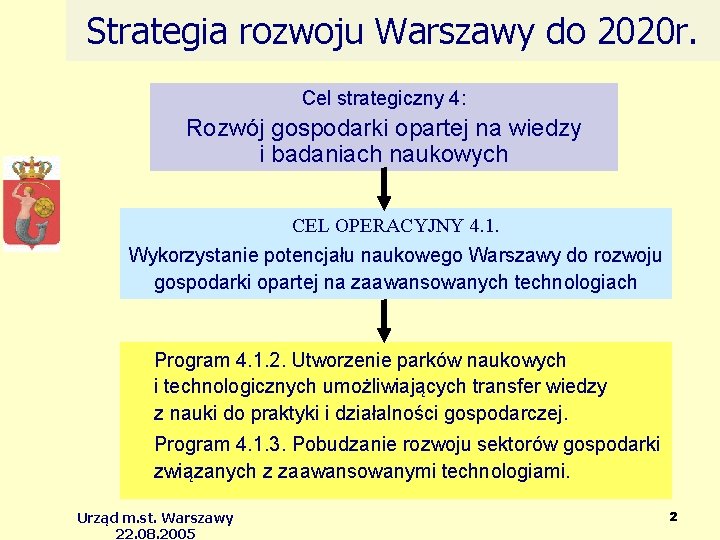 Strategia rozwoju Warszawy do 2020r.

Cel strategiczny 4:
Rozwój gospodarki opartej na wiedzy i badaniach naukowych

CEL OPERACYJNY 4.1.
Wykorzystanie potencjału naukowego Warszawy do rozwoju gospodarki opartej na zaawansowanych technologiach

Program 4.1.2. Utworzenie parków naukowych i technologicznych umożliwiających transfer wiedzy z nauki do praktyki i działalności gospodarczej.

Program 4.1.3. Pobudzanie rozwoju sektorów gospodarki związanych z zaawansowanymi technologiami.

Urząd m.st. Warszawy
22.08.2005

2